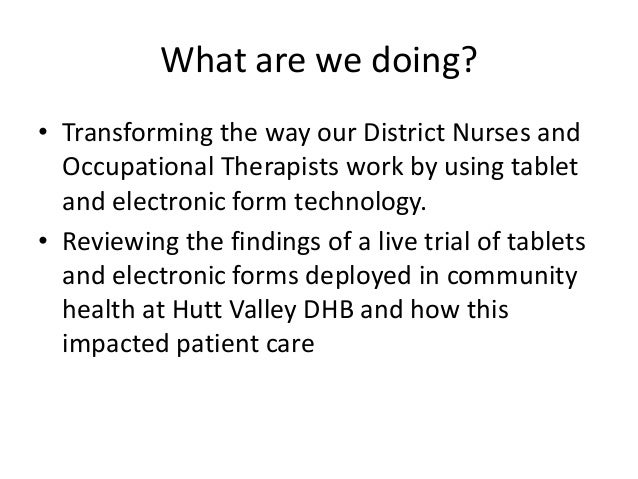 What are we doing?

• Transforming the way our District Nurses and Occupational Therapists work by using tablet and electronic form technology.

• Reviewing the findings of a live trial of tablets and electronic forms deployed in community health at Hutt Valley DHB and how this impacted patient care